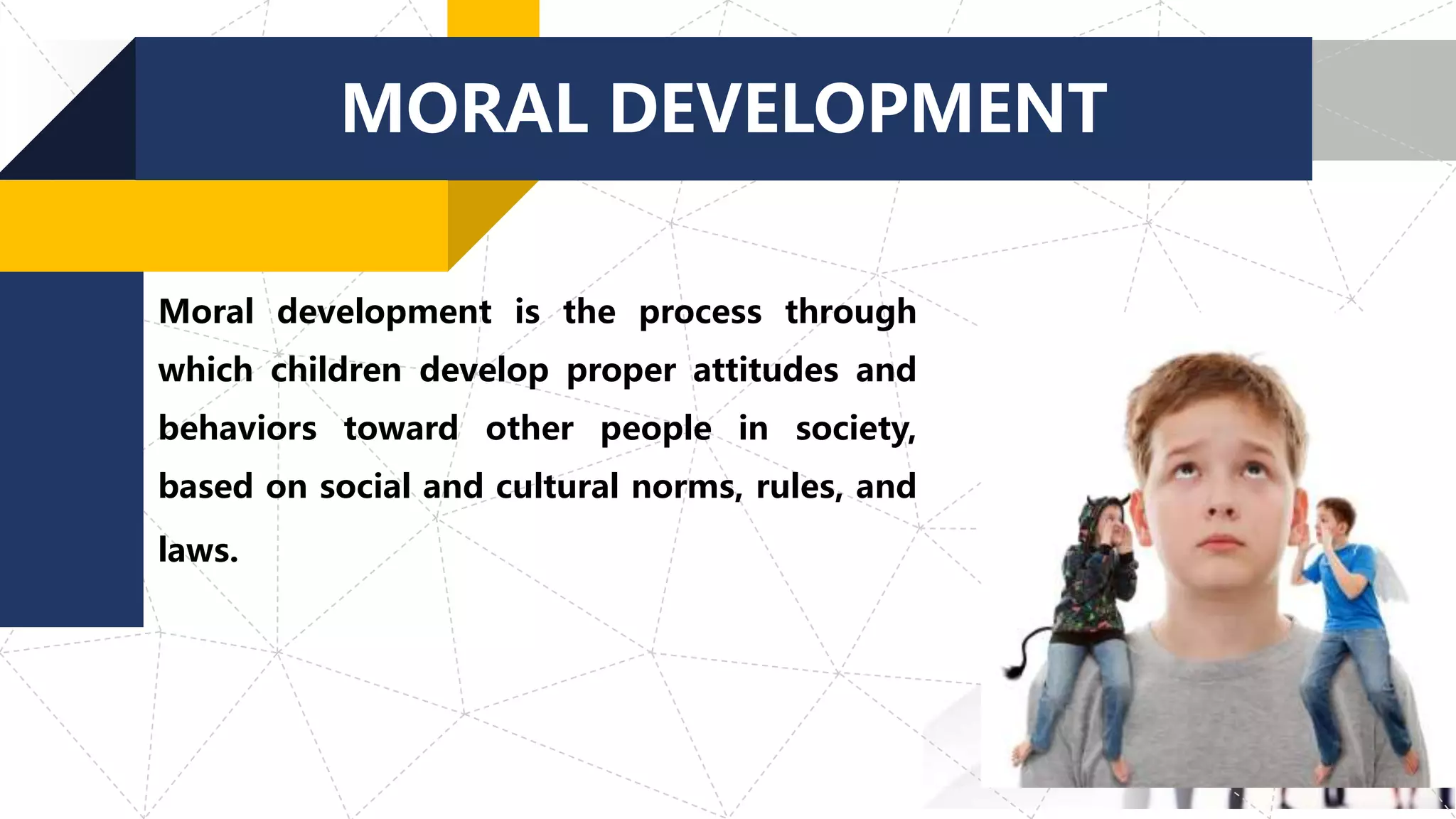 MORAL DEVELOPMENT

Moral development is the process through which children develop proper attitudes and behaviors toward other people in society, based on social and cultural norms, rules, and laws.